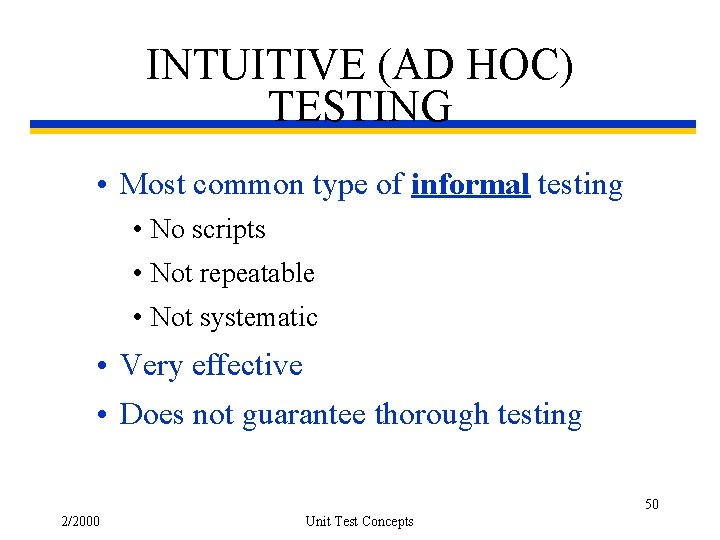 INTUITIVE (AD HOC) TESTING

• Most common type of informal testing
  • No scripts
  • Not repeatable
  • Not systematic
• Very effective
• Does not guarantee thorough testing

50

2/2000 Unit Test Concepts